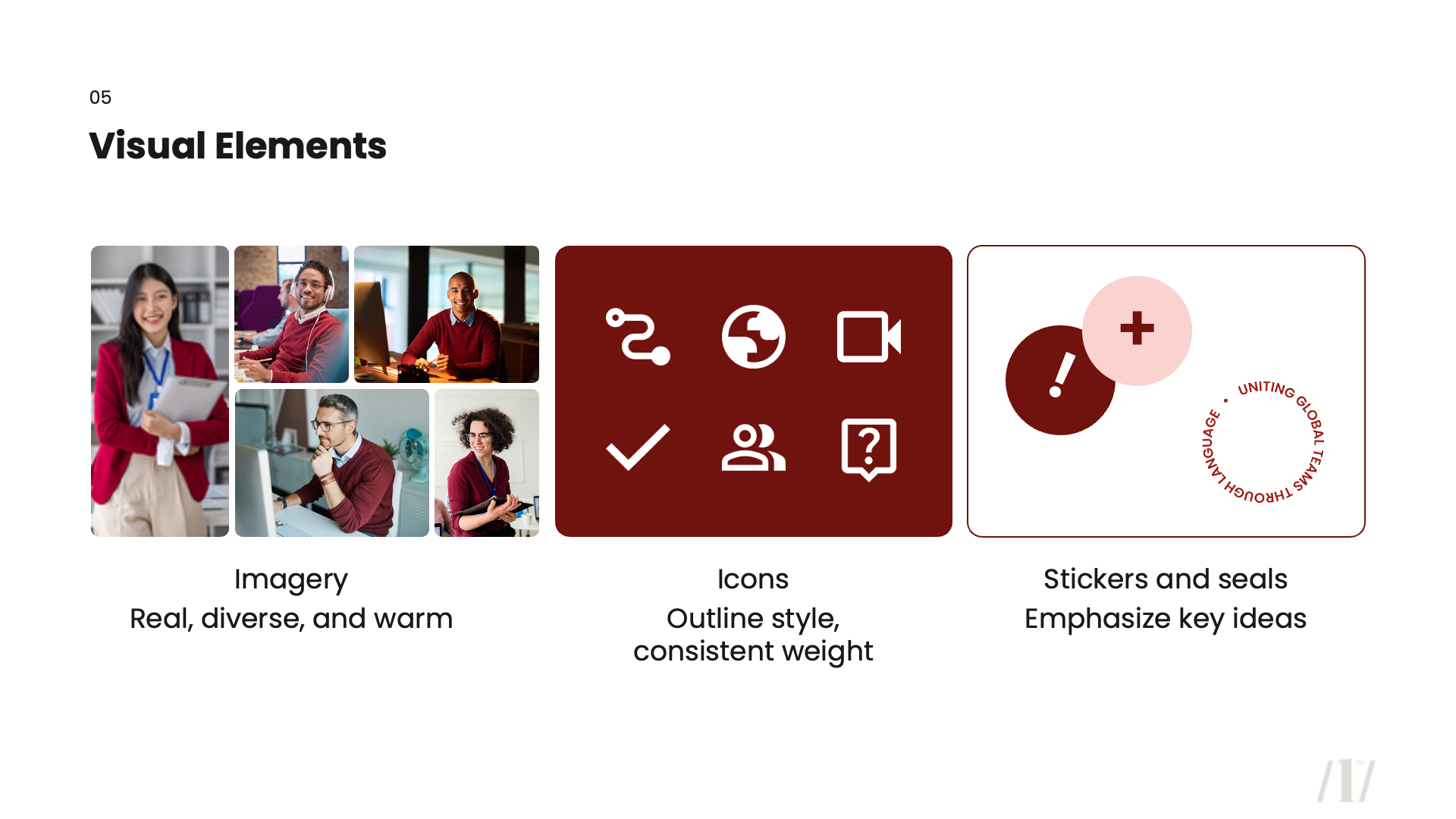 05

Visual Elements

UNITING GLOBAL TEAMS THROUGH LANGUAGE •

Imagery
Real, diverse, and warm

Icons
Outline style, consistent weight

Stickers and seals
Emphasize key ideas